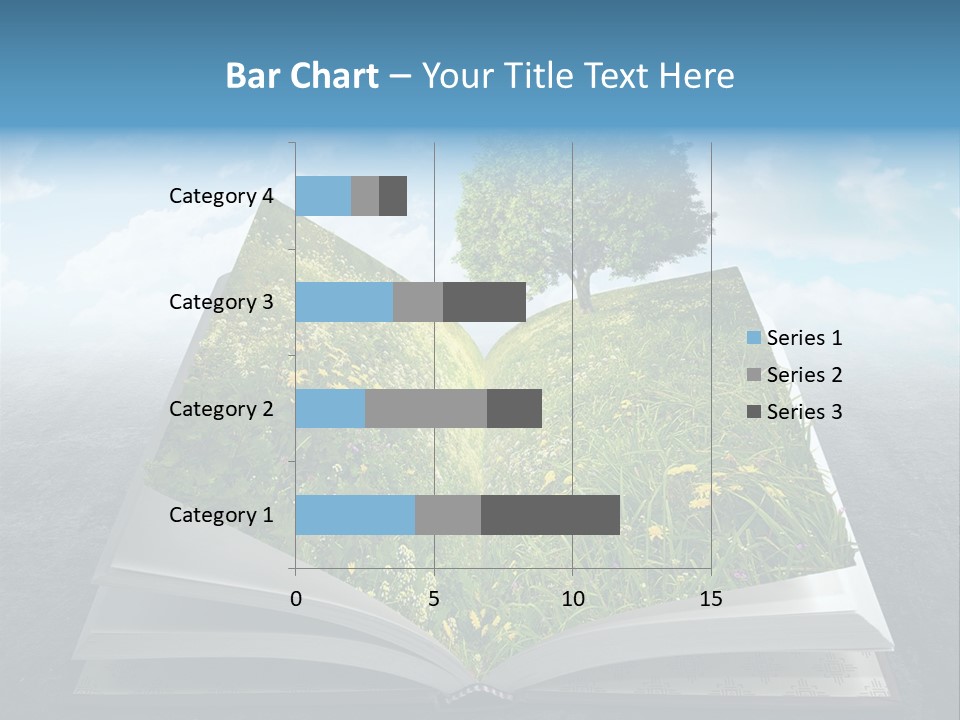 Bar Chart – Your Title Text Here

Category 4
Category 3
Category 2
Category 1

0
5
10
15

Series 1
Series 2
Series 3